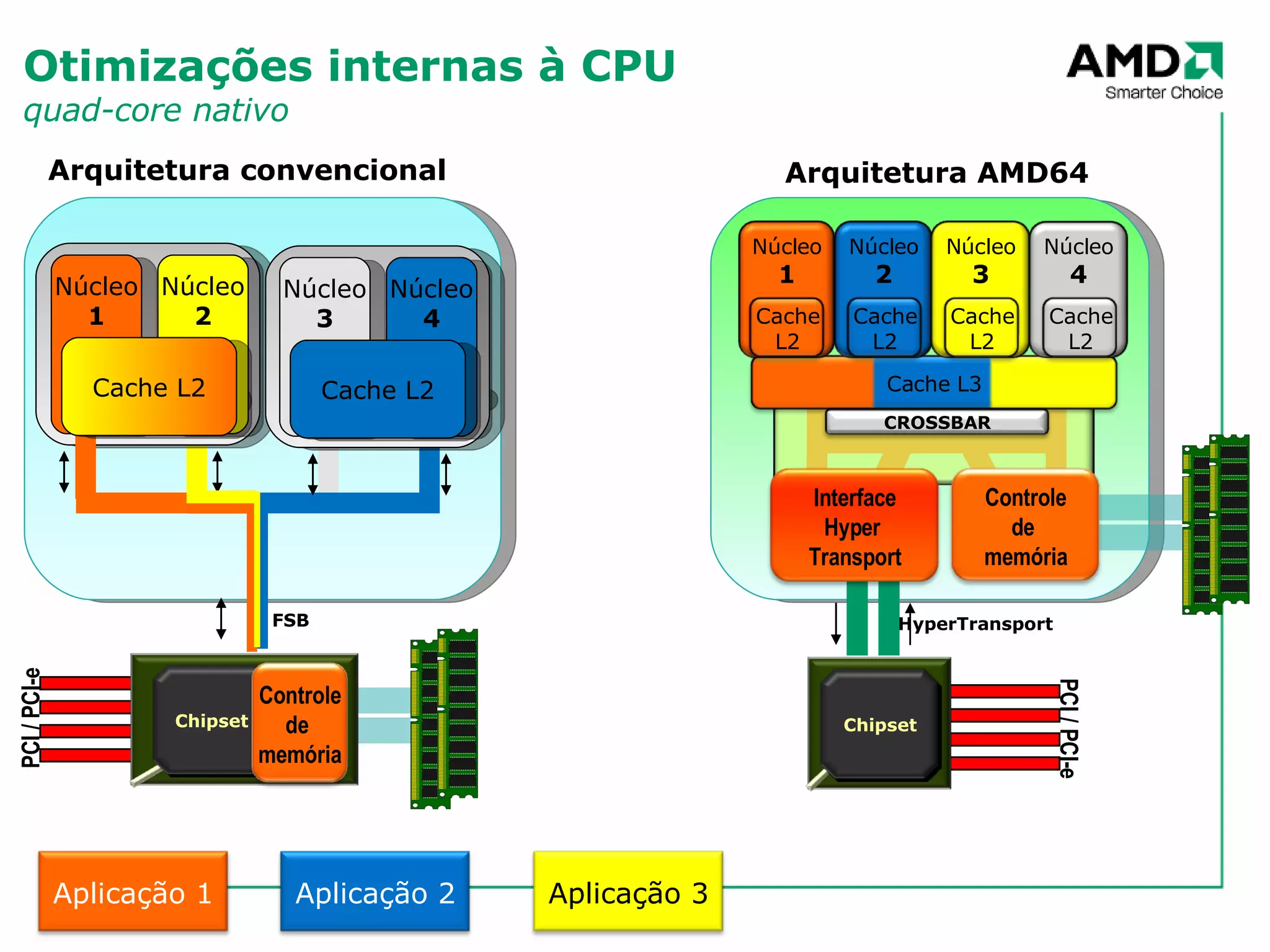 Otimizações internas à CPU
quad-core nativo

AMD
Smarter Choice

Arquitetura convencional

Núcleo 1
Núcleo 2
Cache L2
Núcleo 3
Núcleo 4
Cache L2

FSB

PCI / PCI-e
Chipset
Controle de memória

Arquitetura AMD64

Núcleo 1
Cache L2
Núcleo 2
Cache L2
Núcleo 3
Cache L2
Núcleo 4
Cache L2
Cache L3
CROSSBAR
Interface Hyper Transport
Controle de memória

HyperTransport

Chipset
PCI / PCI-e

Aplicação 1
Aplicação 2
Aplicação 3